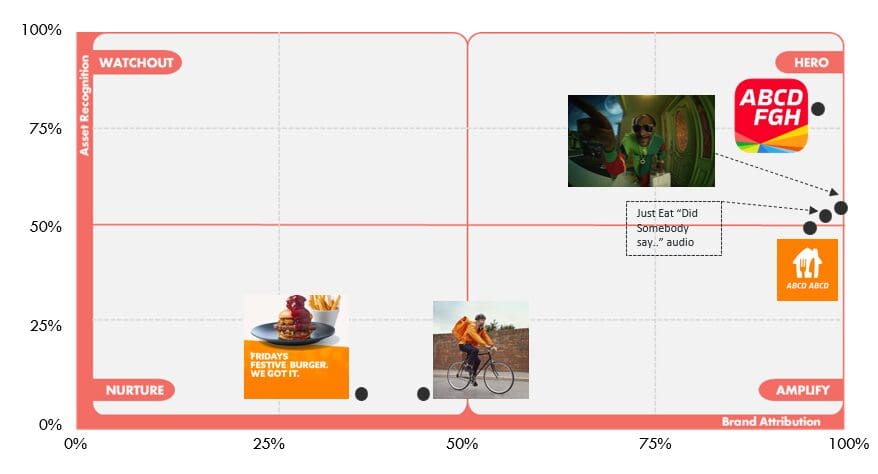 100%
75%
50%
25%
0%
Asset Recognition
WATCHOUT
HERO
NURTURE
AMPLIFY
ABCD FGH
Just Eat "Did Somebody say.." audio
ABCD ABCD
FRIDAYS FESTIVE BURGER. WE GOT IT.
Brand Attribution
0%
25%
50%
75%
100%